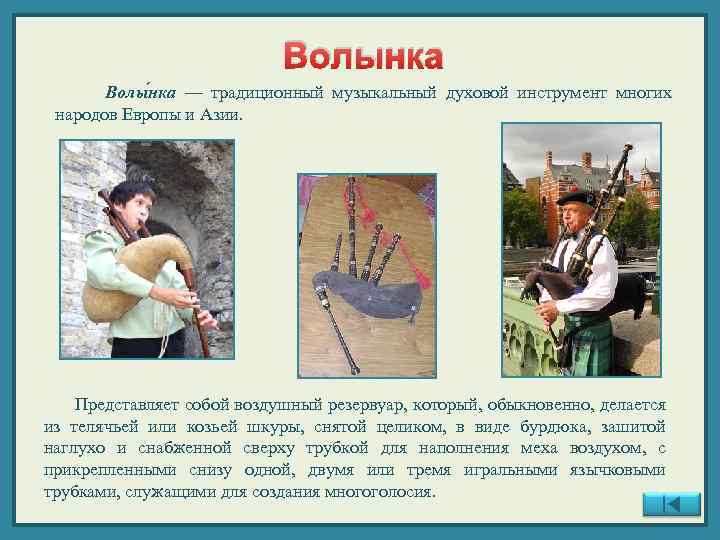 Волынка

Волы́нка — традиционный музыкальный духовой инструмент многих народов Европы и Азии.

Представляет собой воздушный резервуар, который, обыкновенно, делается из телячьей или козьей шкуры, снятой целиком, в виде бурдюка, зашитой наглухо и снабженной сверху трубкой для наполнения меха воздухом, с прикрепленными снизу одной, двумя или тремя игральными язычковыми трубками, служащими для создания многоголосия.